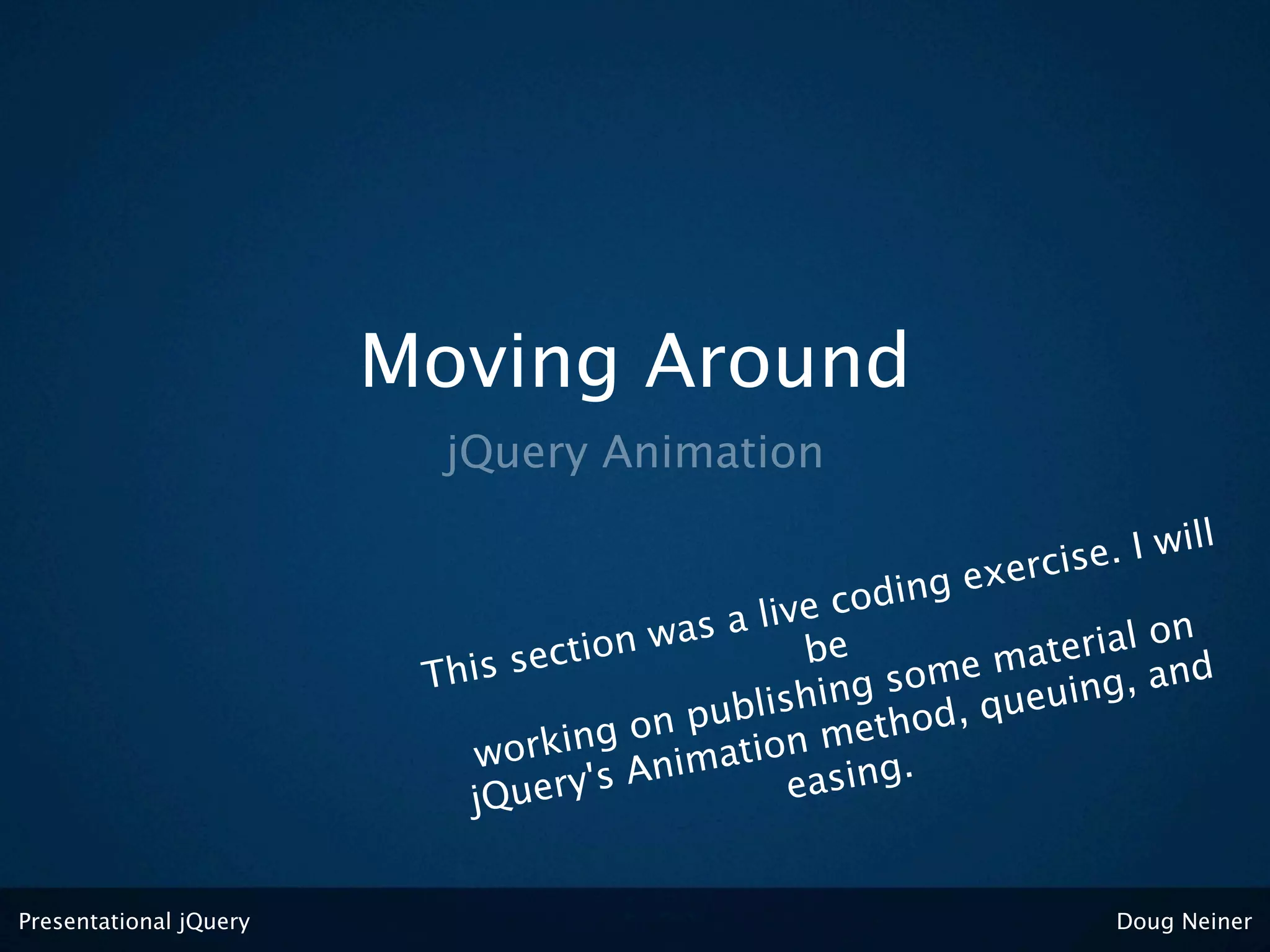 Moving Around

jQuery Animation

This section was a live coding exercise. I will be working on publishing some material on jQuery's Animation method, queuing, and easing.

Presentational jQuery

Doug Neiner